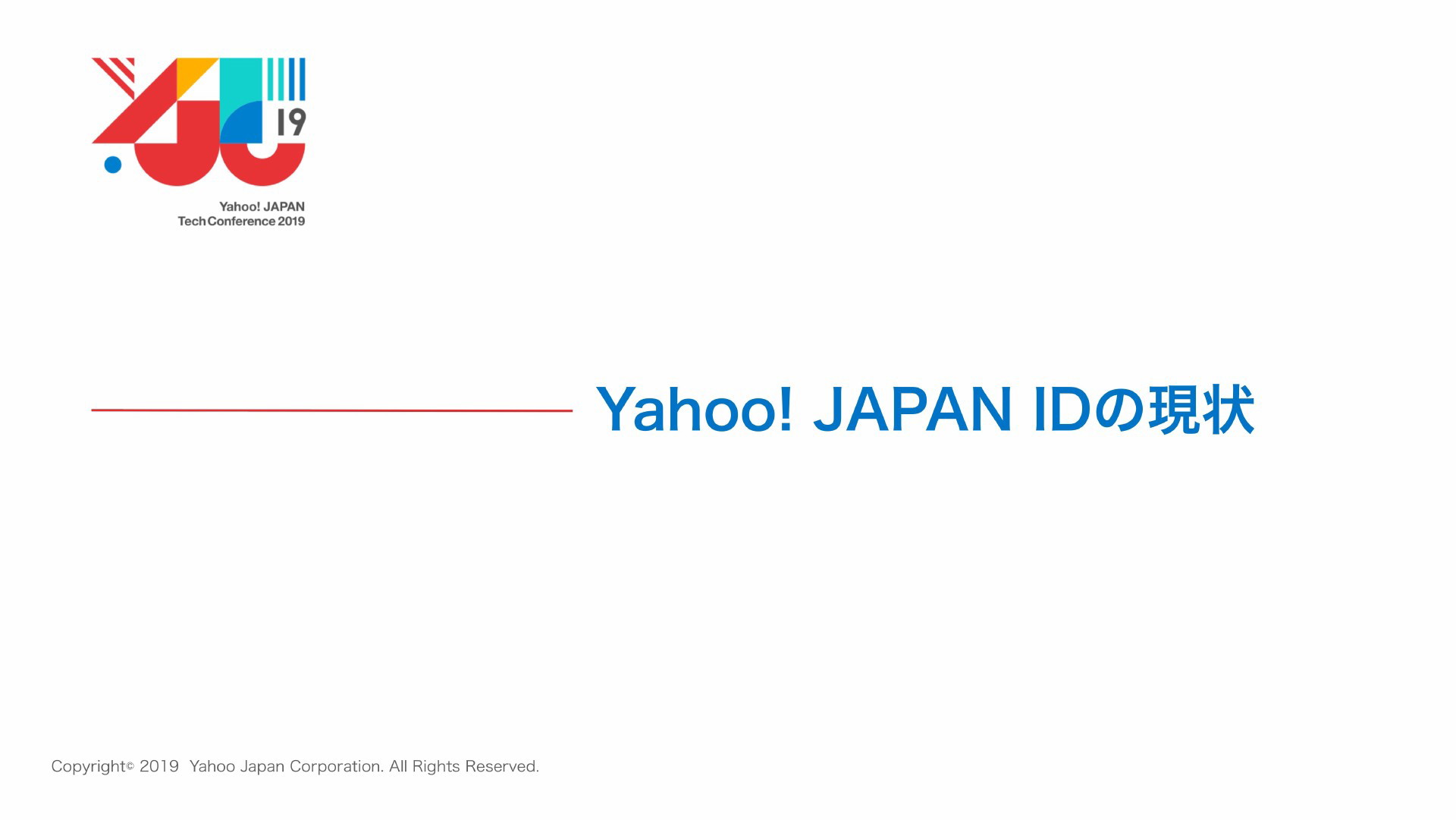 19

Yahoo! JAPAN
Tech Conference 2019

Yahoo! JAPAN IDの現状

Copyright© 2019 Yahoo Japan Corporation. All Rights Reserved.